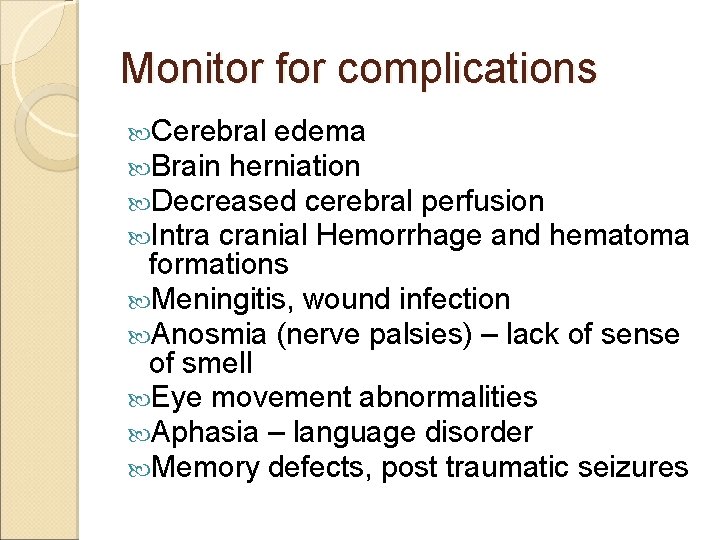 Monitor for complications

Cerebral edema
Brain herniation
Decreased cerebral perfusion
Intra cranial Hemorrhage and hematoma formations
Meningitis, wound infection
Anosmia (nerve palsies) – lack of sense of smell
Eye movement abnormalities
Aphasia – language disorder
Memory defects, post traumatic seizures